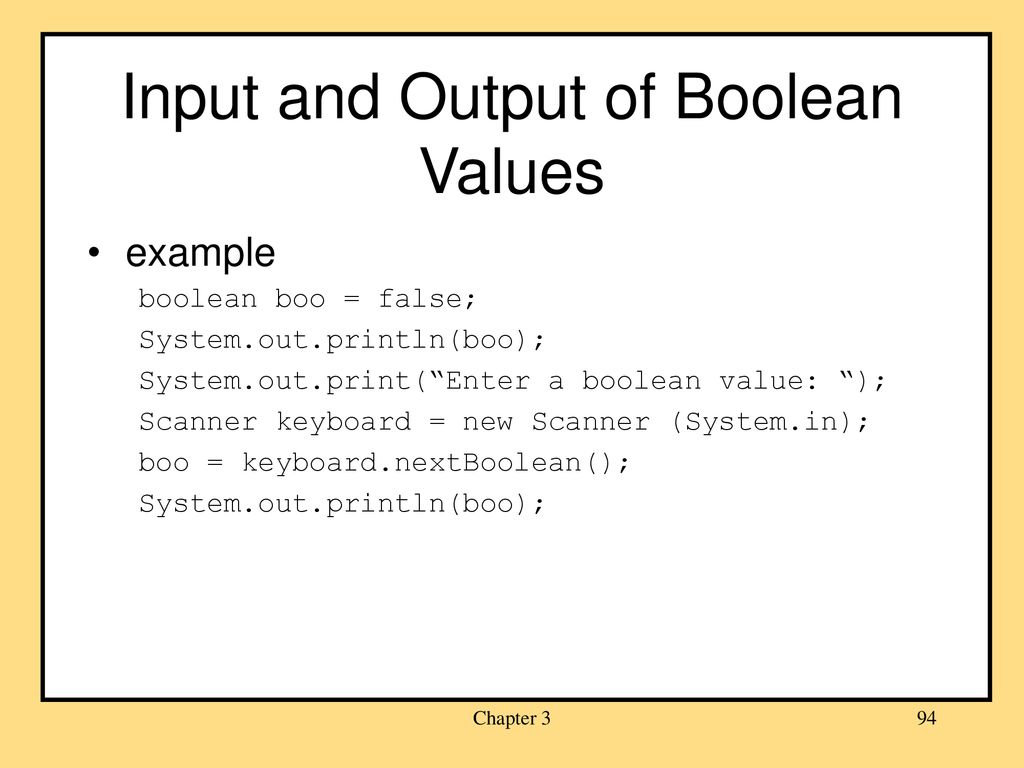 Input and Output of Boolean Values

• example

boolean boo = false;
System.out.println(boo);
System.out.print(“Enter a boolean value: “);
Scanner keyboard = new Scanner (System.in);
boo = keyboard.nextBoolean();
System.out.println(boo);

Chapter 3

94